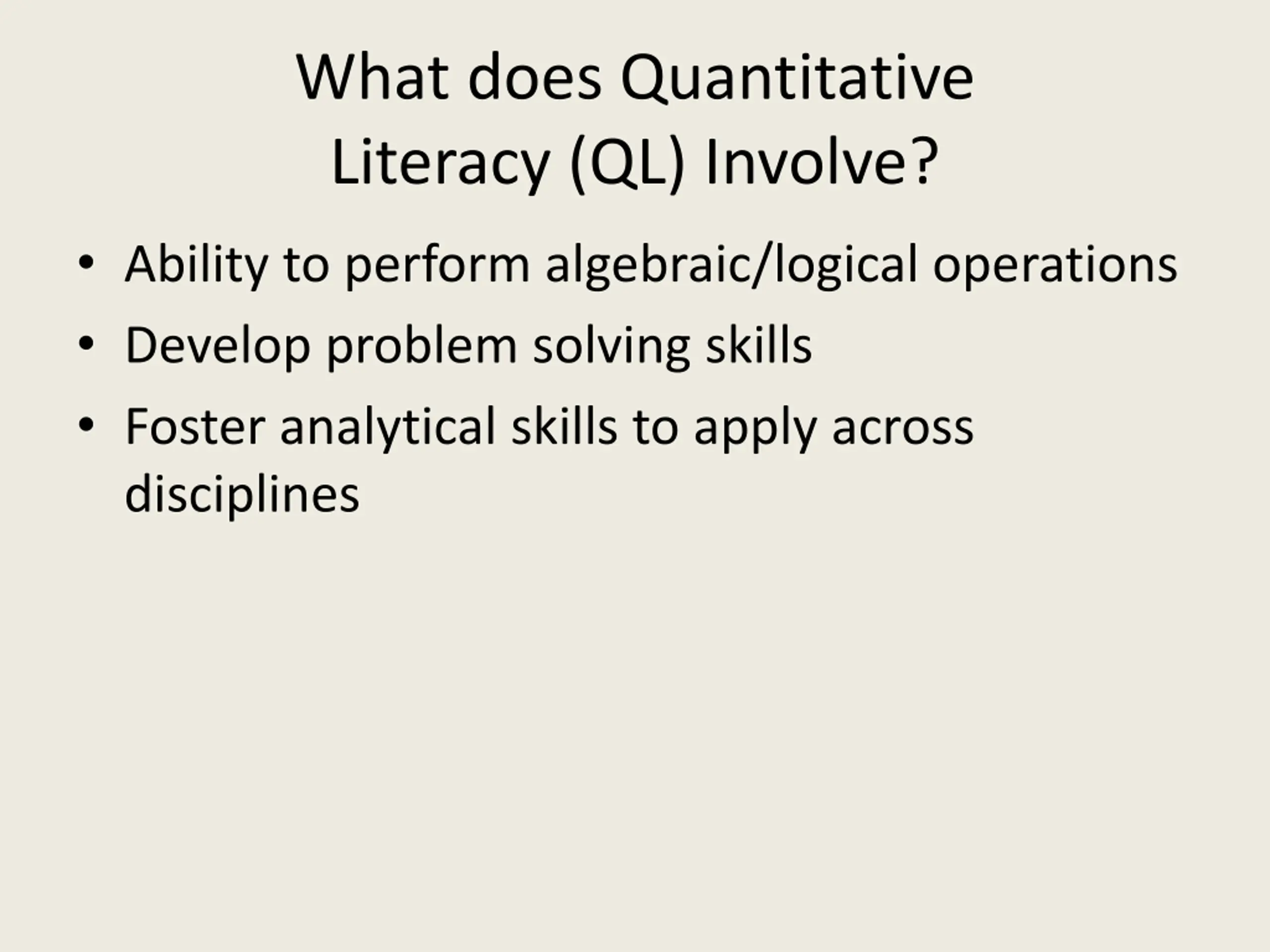 What does Quantitative Literacy (QL) Involve?

• Ability to perform algebraic/logical operations
• Develop problem solving skills
• Foster analytical skills to apply across disciplines